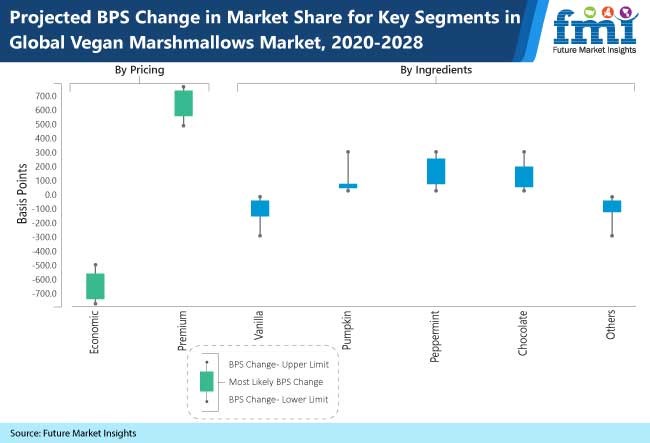 Projected BPS Change in Market Share for Key Segments in Global Vegan Marshmallows Market, 2020-2028

fmi
Future Market Insights

By Pricing

By Ingredients

Basis Points

700.0
600.0
500.0
400.0
300.0
200.0
100.0
0.0
-100.0
-200.0
-300.0
-400.0
-500.0
-600.0
-700.0

Economic
Premium
Vanilla
Pumpkin
Peppermint
Chocolate
Others

BPS Change- Upper Limit
Most Likely BPS Change
BPS Change- Lower Limit

Source: Future Market Insights